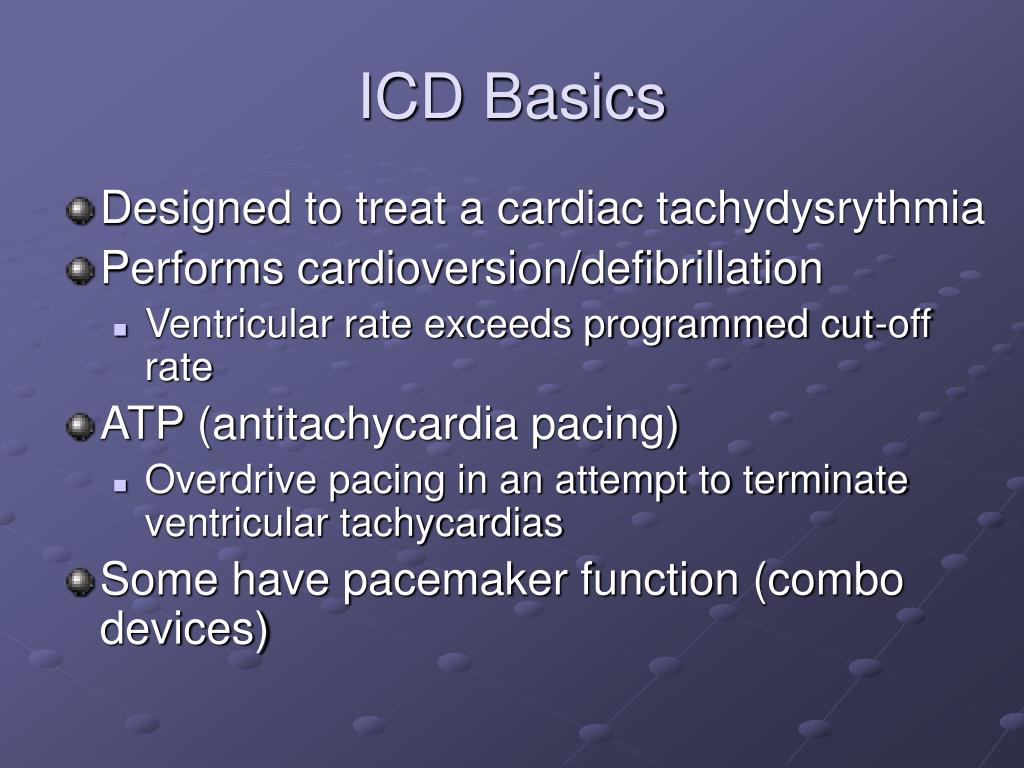 ICD Basics

Designed to treat a cardiac tachydysrythmia

Performs cardioversion/defibrillation

Ventricular rate exceeds programmed cut-off rate

ATP (antitachycardia pacing)

Overdrive pacing in an attempt to terminate ventricular tachycardias

Some have pacemaker function (combo devices)